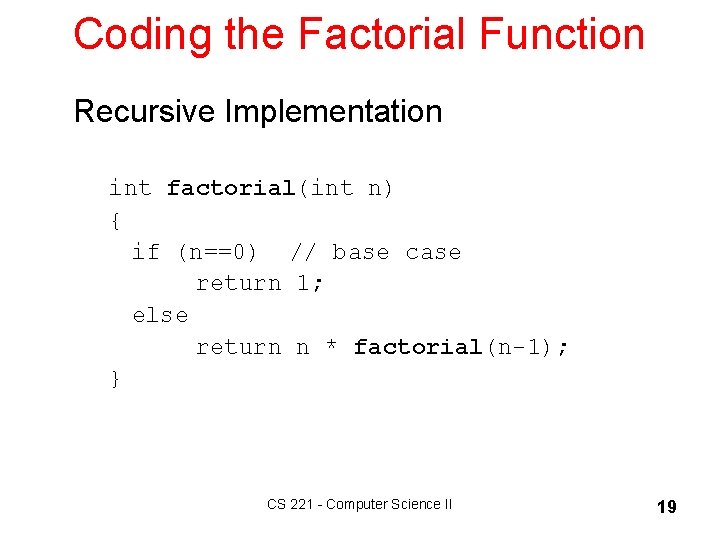 Coding the Factorial Function

Recursive Implementation

int factorial(int n)
{
 if (n==0)  // base case
      return 1;
 else
      return n * factorial(n-1);
}

CS 221 - Computer Science II

19